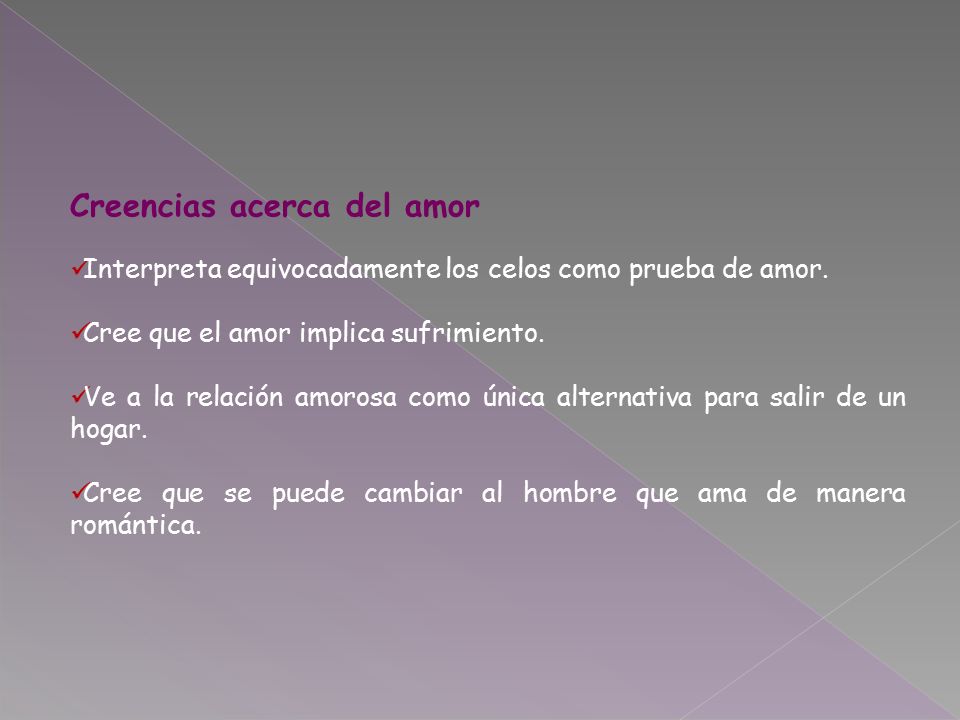 Creencias acerca del amor

✓Interpreta equivocadamente los celos como prueba de amor.

✓Cree que el amor implica sufrimiento.

✓Ve a la relación amorosa como única alternativa para salir de un hogar.

✓Cree que se puede cambiar al hombre que ama de manera romántica.